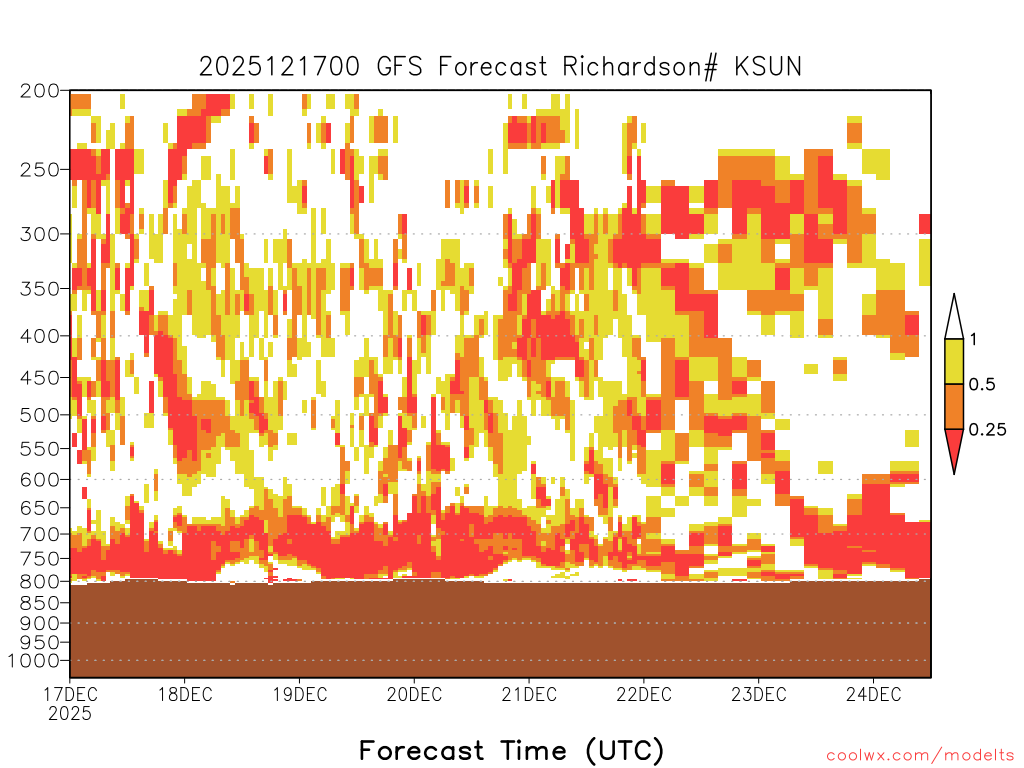 2025121700 GFS Forecast Richardson# KSUN

200
250
300
350
400
450
500
550
600
650
700
750
800
850
900
950
1000

1
0.5
0.25

17DEC
2025
18DEC
19DEC
20DEC
21DEC
22DEC
23DEC
24DEC

Forecast Time (UTC)

coolwx.com/modelts